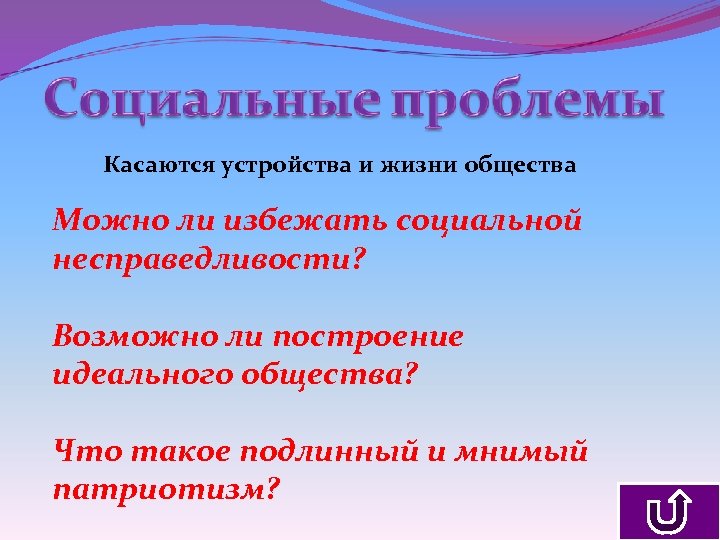 Социальные проблемы

Касаются устройства и жизни общества

Можно ли избежать социальной несправедливости?

Возможно ли построение идеального общества?

Что такое подлинный и мнимый патриотизм?